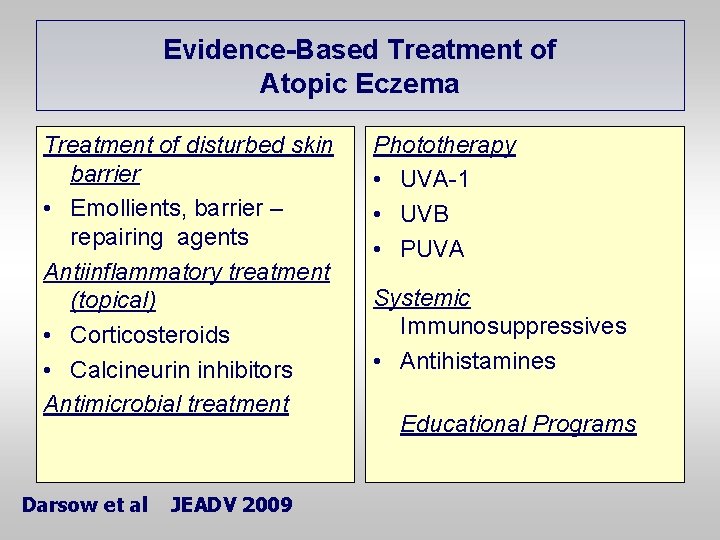 Evidence-Based Treatment of Atopic Eczema

Treatment of disturbed skin barrier
• Emollients, barrier – repairing agents
Antiinflammatory treatment (topical)
• Corticosteroids
• Calcineurin inhibitors
Antimicrobial treatment

Phototherapy
• UVA-1
• UVB
• PUVA

Systemic
Immunosuppressives
• Antihistamines

Educational Programs

Darsow et al JEADV 2009